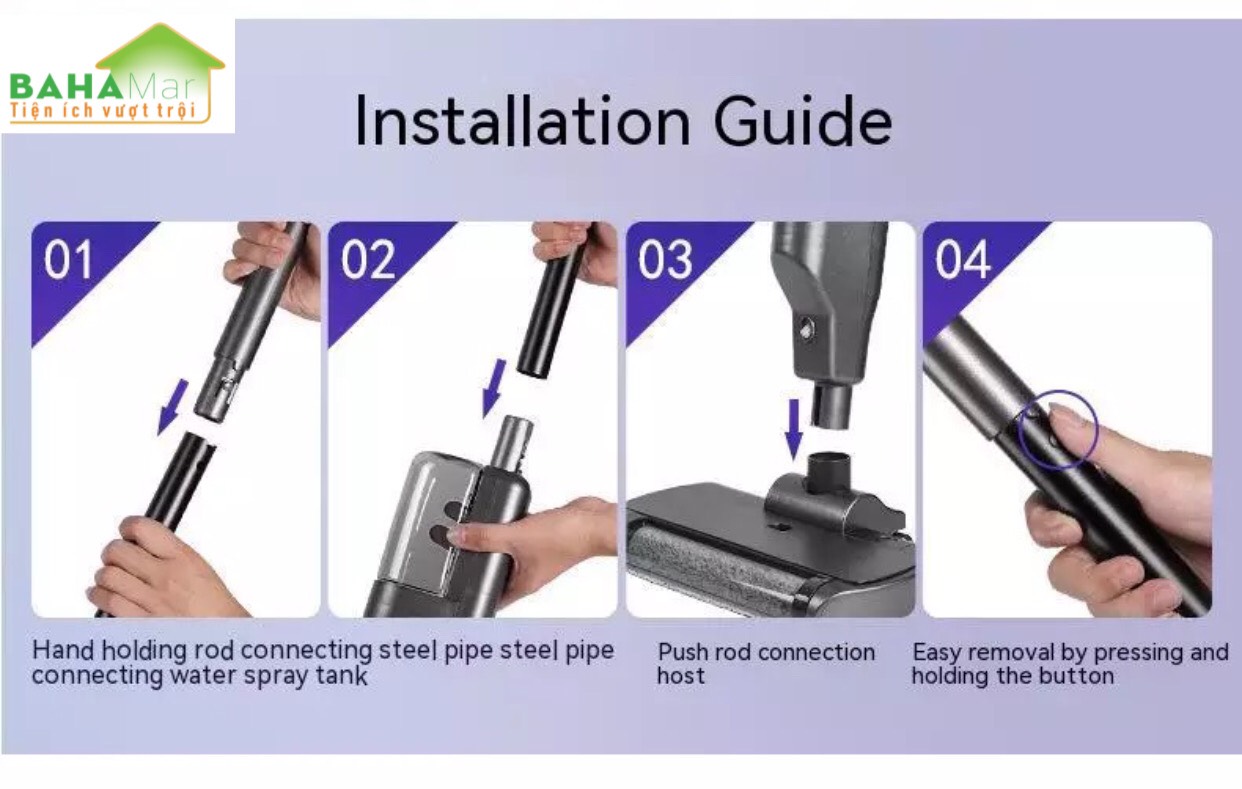 BAHAMar
Tiện ích vượt trội

Installation Guide

01

02

03

04

Hand holding rod connecting steel pipe steel pipe connecting water spray tank

Push rod connection host

Easy removal by pressing and holding the button